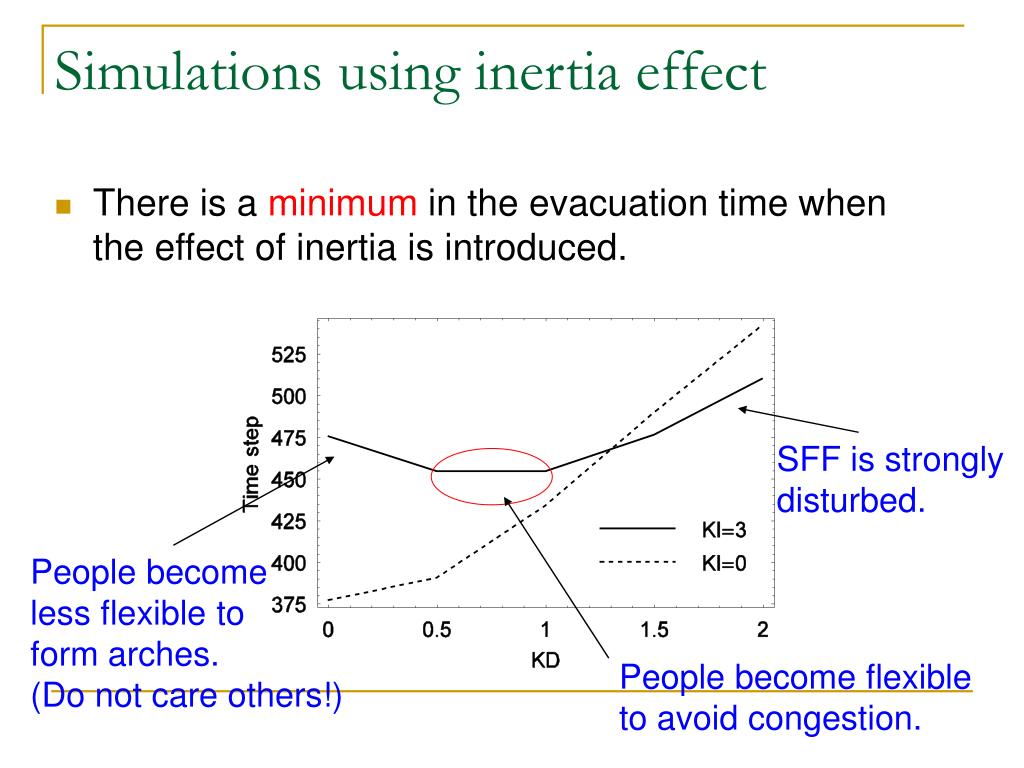 Simulations using inertia effect

There is a minimum in the evacuation time when the effect of inertia is introduced.

525
500
475
450
425
400
375
Time step
0
0.5
1
1.5
2
KD

KI=3
KI=0

SFF is strongly disturbed.

People become less flexible to form arches. (Do not care others!)

People become flexible to avoid congestion.